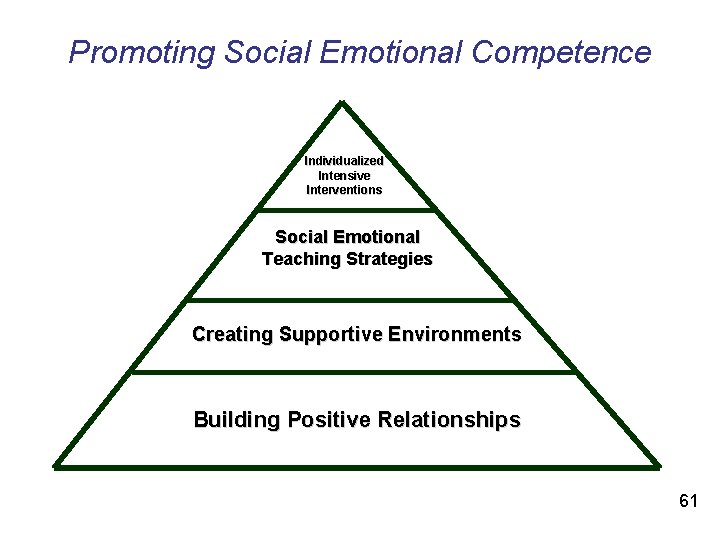 Promoting Social Emotional Competence

Individualized Intensive Interventions

Social Emotional Teaching Strategies

Creating Supportive Environments

Building Positive Relationships

61